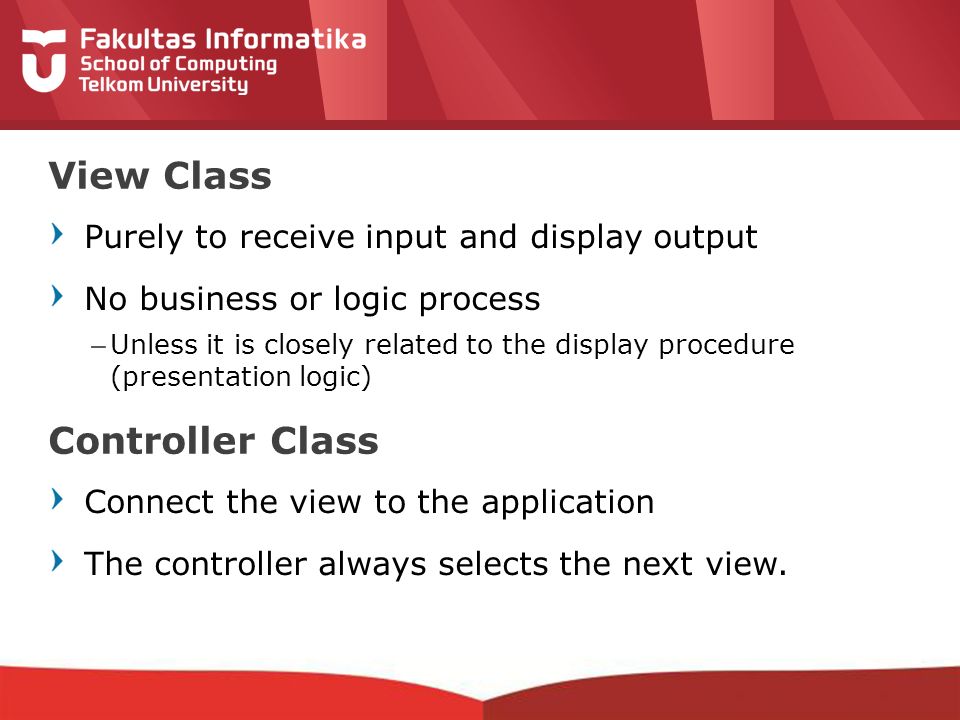 Fakultas Informatika
School of Computing
Telkom University

View Class

› Purely to receive input and display output

› No business or logic process

– Unless it is closely related to the display procedure (presentation logic)

Controller Class

› Connect the view to the application

› The controller always selects the next view.